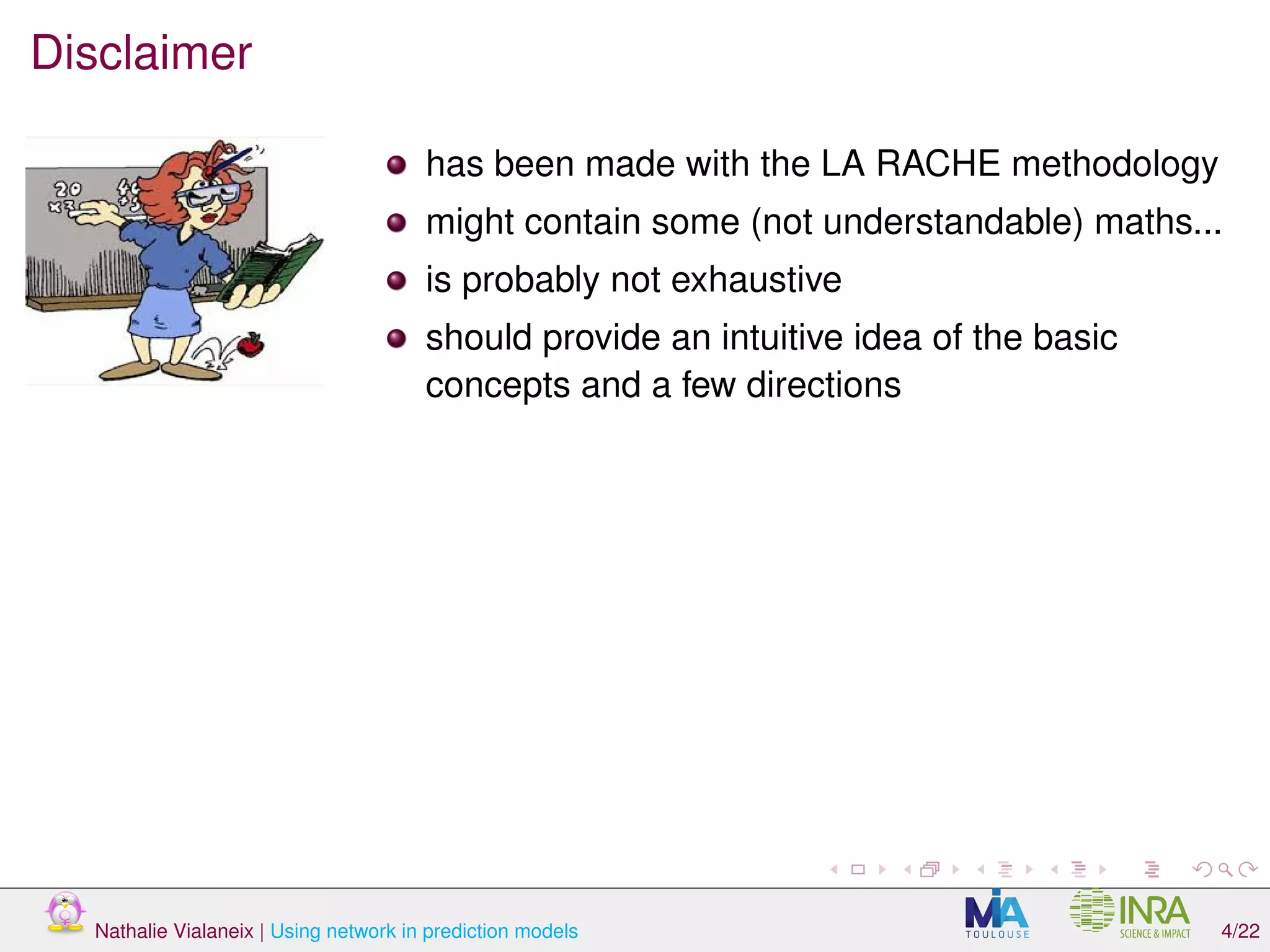 Disclaimer

20
×3

has been made with the LA RACHE methodology

might contain some (not understandable) maths...

is probably not exhaustive

should provide an intuitive idea of the basic concepts and a few directions

Nathalie Vialaneix | Using network in prediction models

MIA TOULOUSE

INRA SCIENCE & IMPACT

4/22